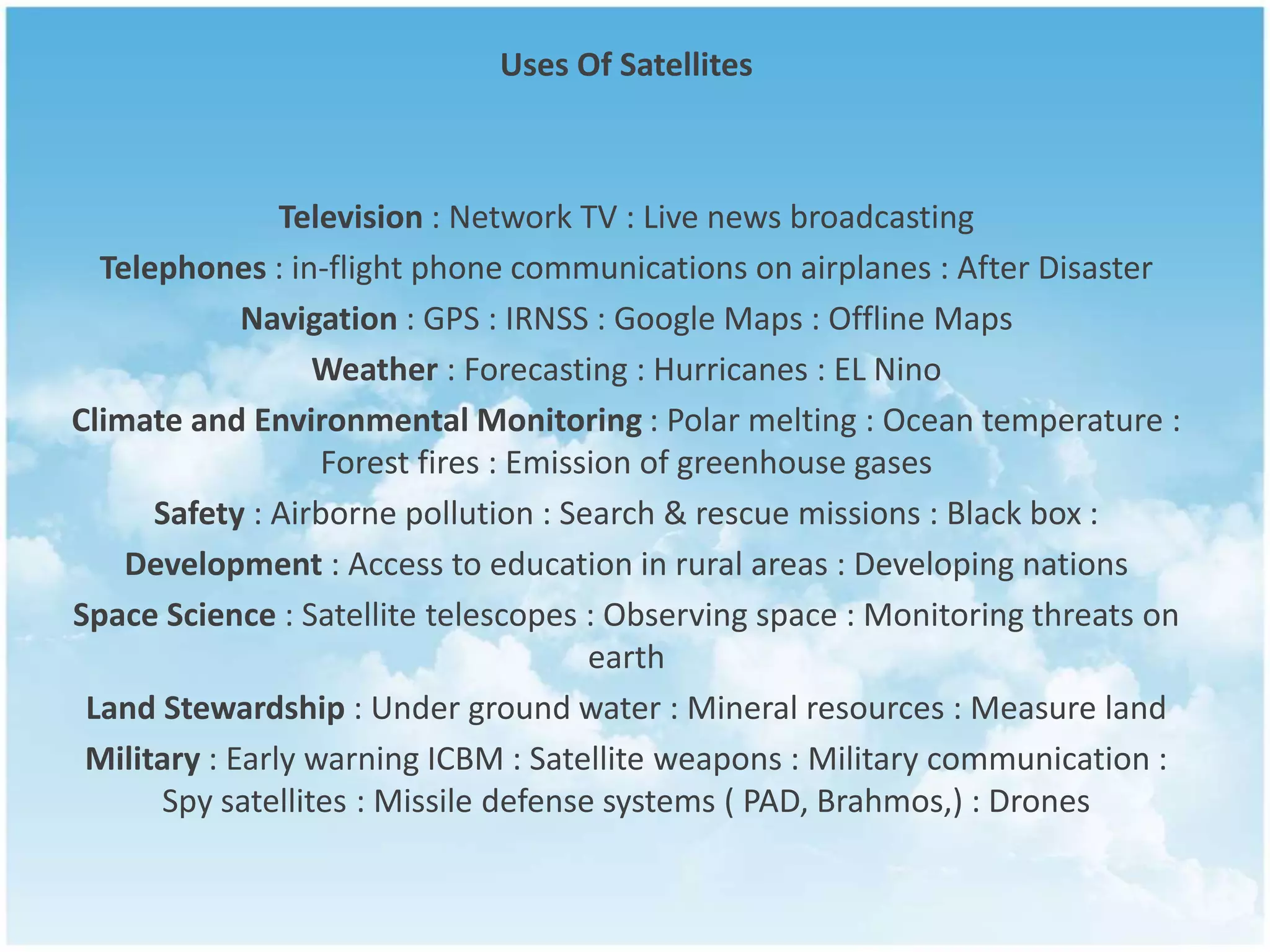 Uses Of Satellites

Television : Network TV : Live news broadcasting

Telephones : in-flight phone communications on airplanes : After Disaster

Navigation : GPS : IRNSS : Google Maps : Offline Maps

Weather : Forecasting : Hurricanes : EL Nino

Climate and Environmental Monitoring : Polar melting : Ocean temperature : Forest fires : Emission of greenhouse gases

Safety : Airborne pollution : Search & rescue missions : Black box :

Development : Access to education in rural areas : Developing nations

Space Science : Satellite telescopes : Observing space : Monitoring threats on earth

Land Stewardship : Under ground water : Mineral resources : Measure land

Military : Early warning ICBM : Satellite weapons : Military communication : Spy satellites : Missile defense systems ( PAD, Brahmos,) : Drones